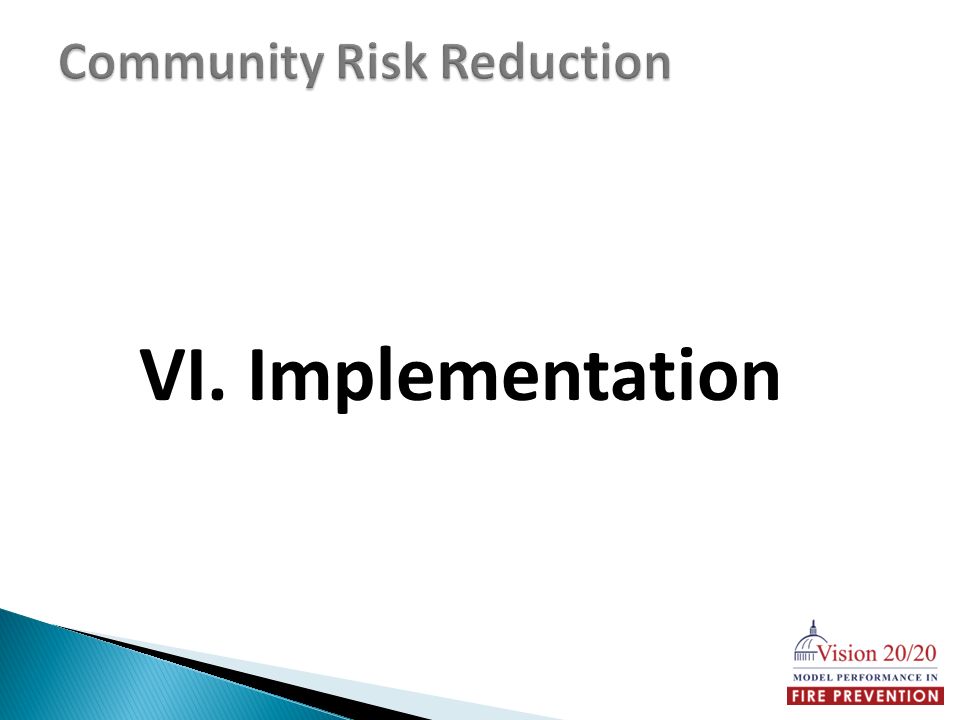 Community Risk Reduction

VI. Implementation

Vision 20/20
MODEL PERFORMANCE IN
FIRE PREVENTION